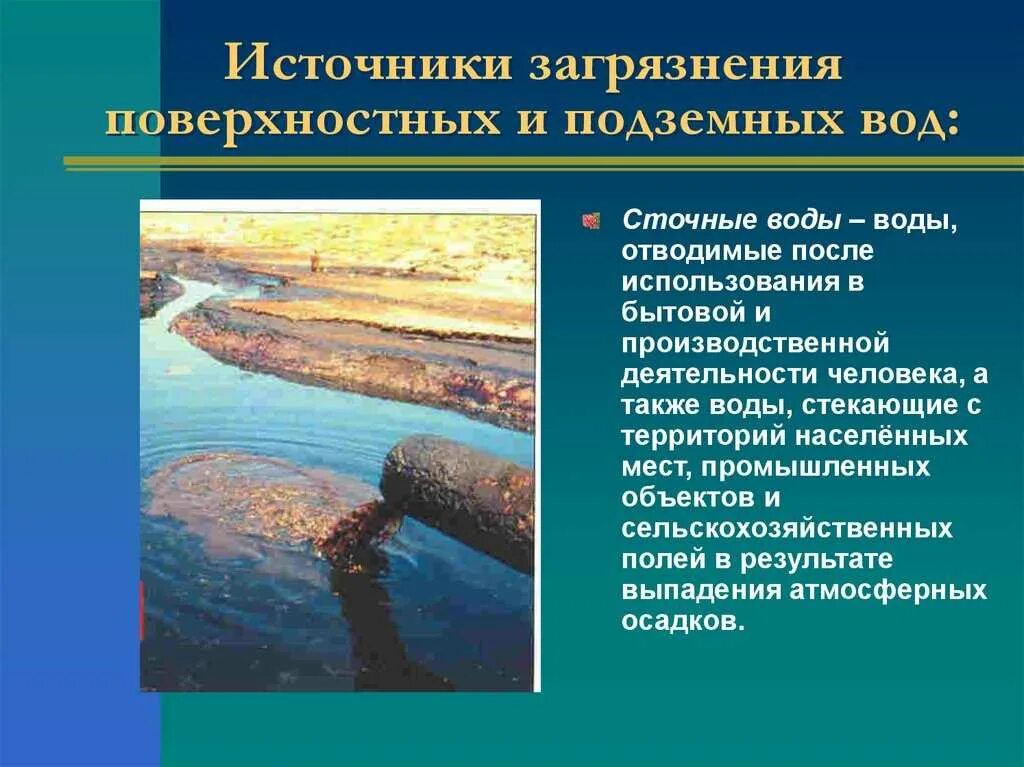 Источники загрязнения поверхностных и подземных вод:

Сточные воды – воды, отводимые после использования в бытовой и производственной деятельности человека, а также воды, стекающие с территорий населённых мест, промышленных объектов и сельскохозяйственных полей в результате выпадения атмосферных осадков.